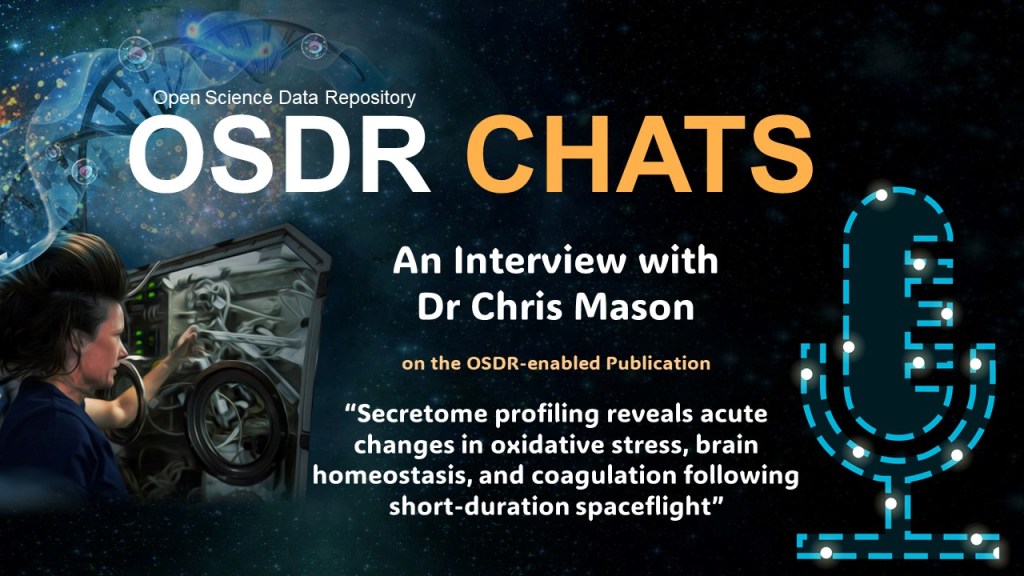 Open Science Data Repository

OSDR CHATS

An Interview with Dr Chris Mason

on the OSDR-enabled Publication

“Secretome profiling reveals acute changes in oxidative stress, brain homeostasis, and coagulation following short-duration spaceflight”